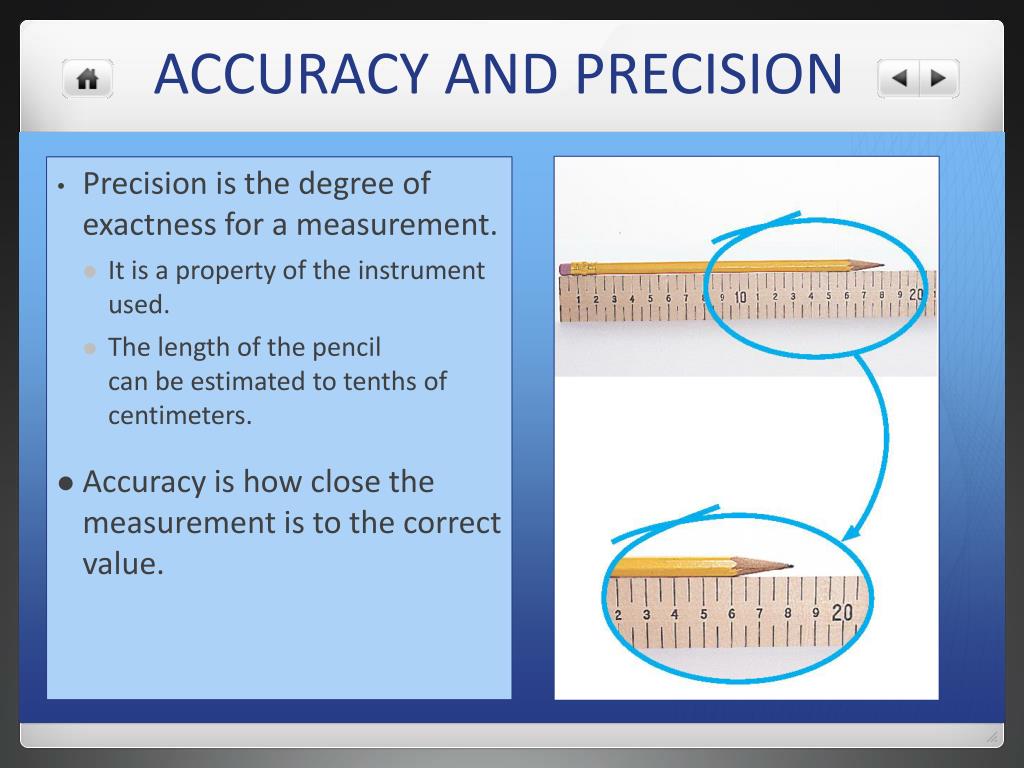 ACCURACY AND PRECISION

• Precision is the degree of exactness for a measurement.
 • It is a property of the instrument used.
 • The length of the pencil can be estimated to tenths of centimeters.

• Accuracy is how close the measurement is to the correct value.

1 2 3 4 5 6 7 8 9 10 1 2 3 4 5 6 7 8 9 20

2 3 4 5 6 7 8 9 20